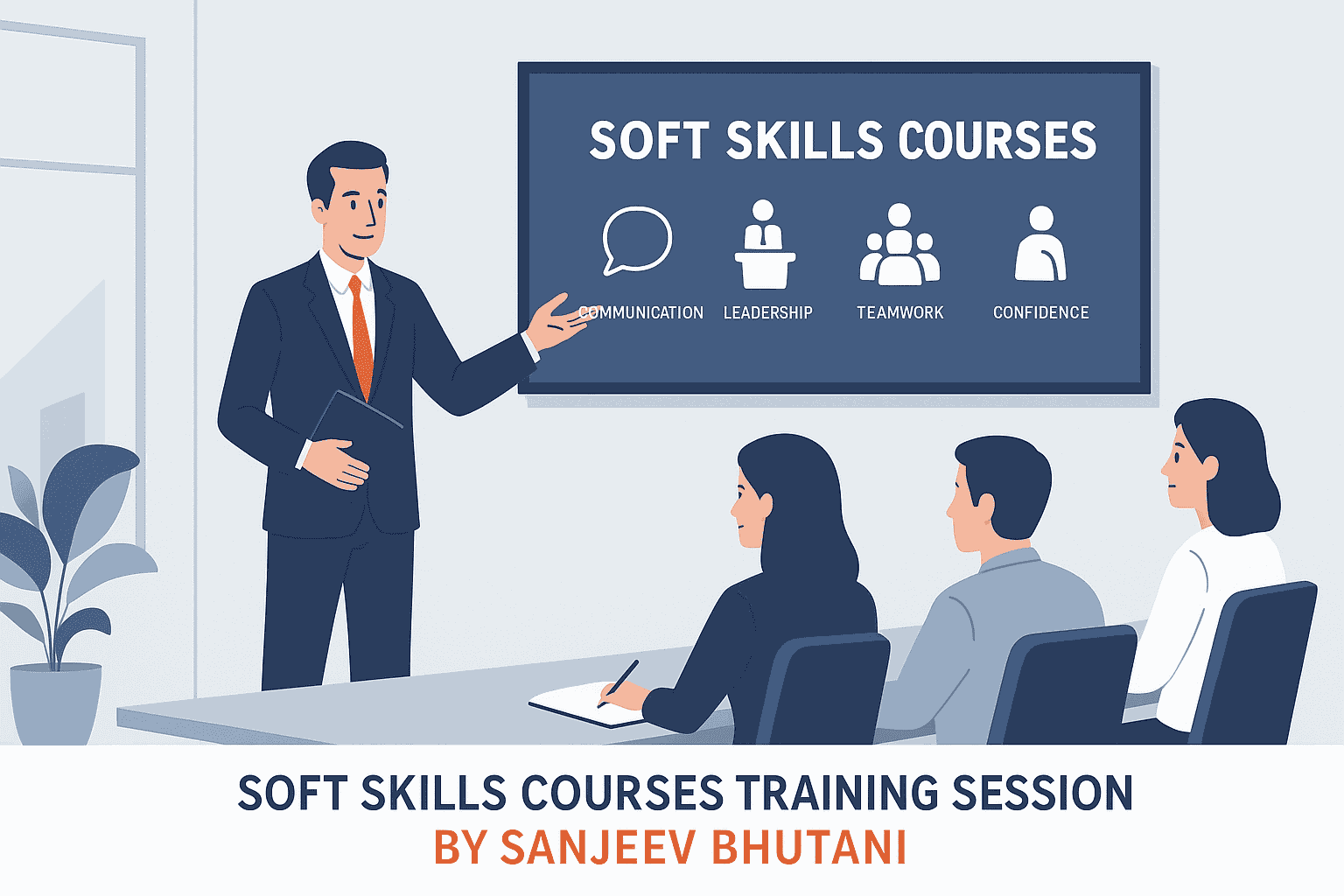 SOFT SKILLS COURSES

COMMUNICATION LEADERSHIP TEAMWORK CONFIDENCE

SOFT SKILLS COURSES TRAINING SESSION
BY SANJEEV BHUTANI